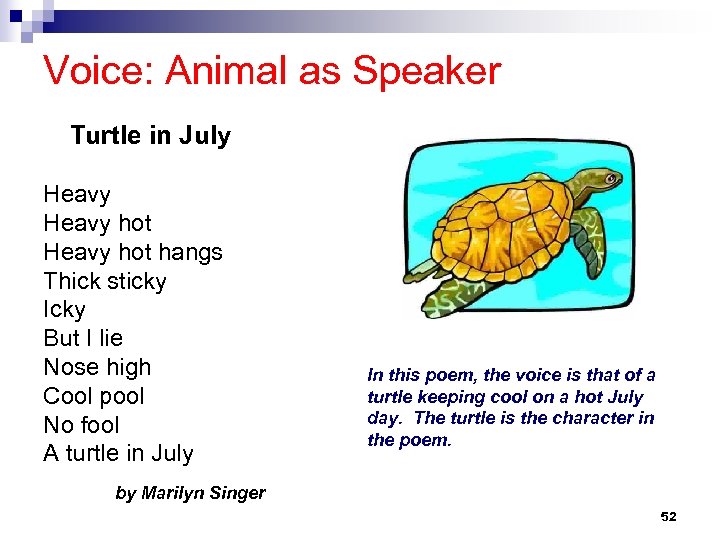 Voice: Animal as Speaker

Turtle in July

Heavy
Heavy hot
Heavy hot hangs
Thick sticky
Icky
But I lie
Nose high
Cool pool
No fool
A turtle in July

by Marilyn Singer

In this poem, the voice is that of a turtle keeping cool on a hot July day. The turtle is the character in the poem.

52